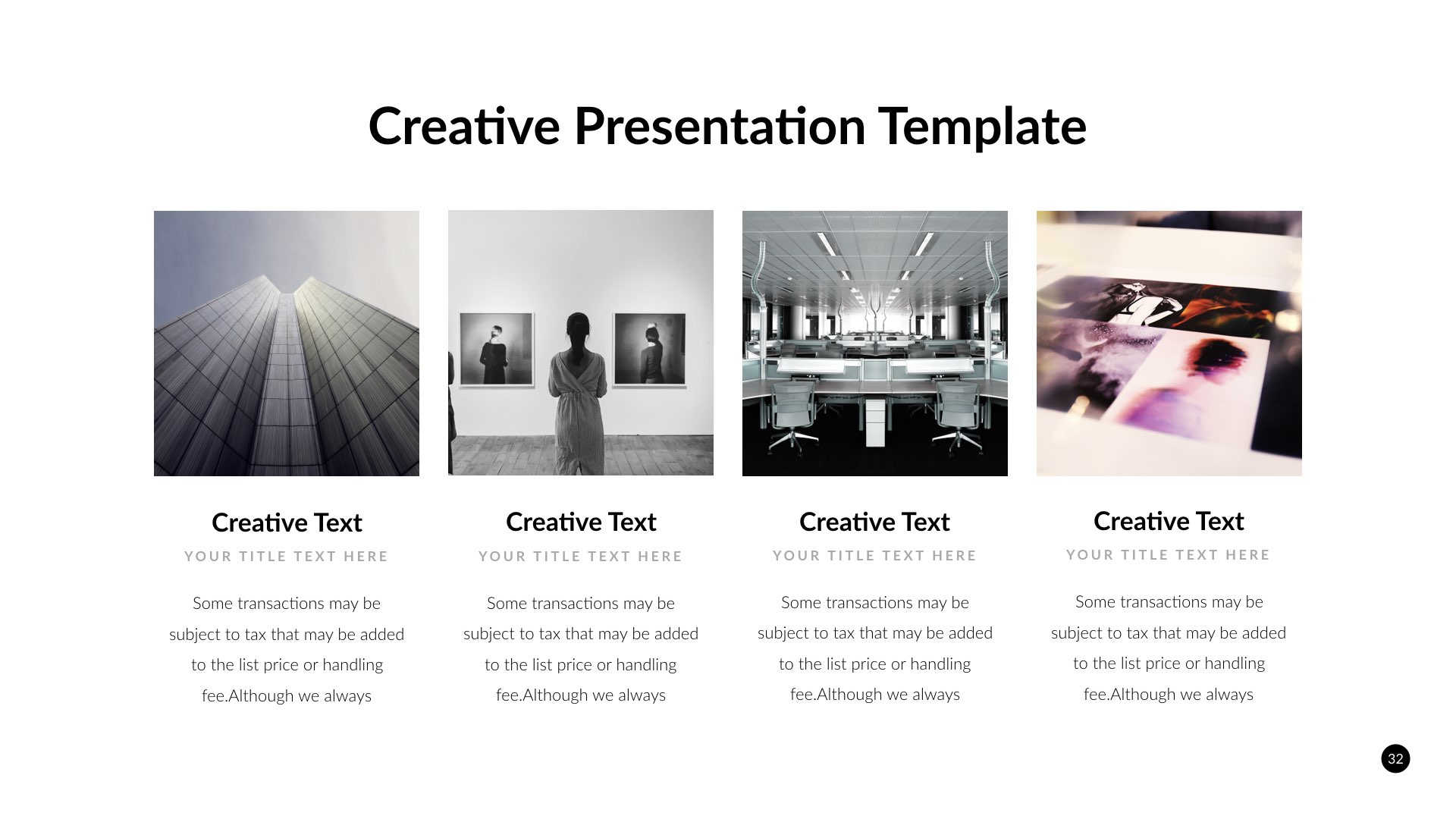 Creative Presentation Template

Creative Text

YOUR TITLE TEXT HERE

Some transactions may be subject to tax that may be added to the list price or handling fee.Although we always

Creative Text

YOUR TITLE TEXT HERE

Some transactions may be subject to tax that may be added to the list price or handling fee.Although we always

Creative Text

YOUR TITLE TEXT HERE

Some transactions may be subject to tax that may be added to the list price or handling fee.Although we always

Creative Text

YOUR TITLE TEXT HERE

Some transactions may be subject to tax that may be added to the list price or handling fee.Although we always

32